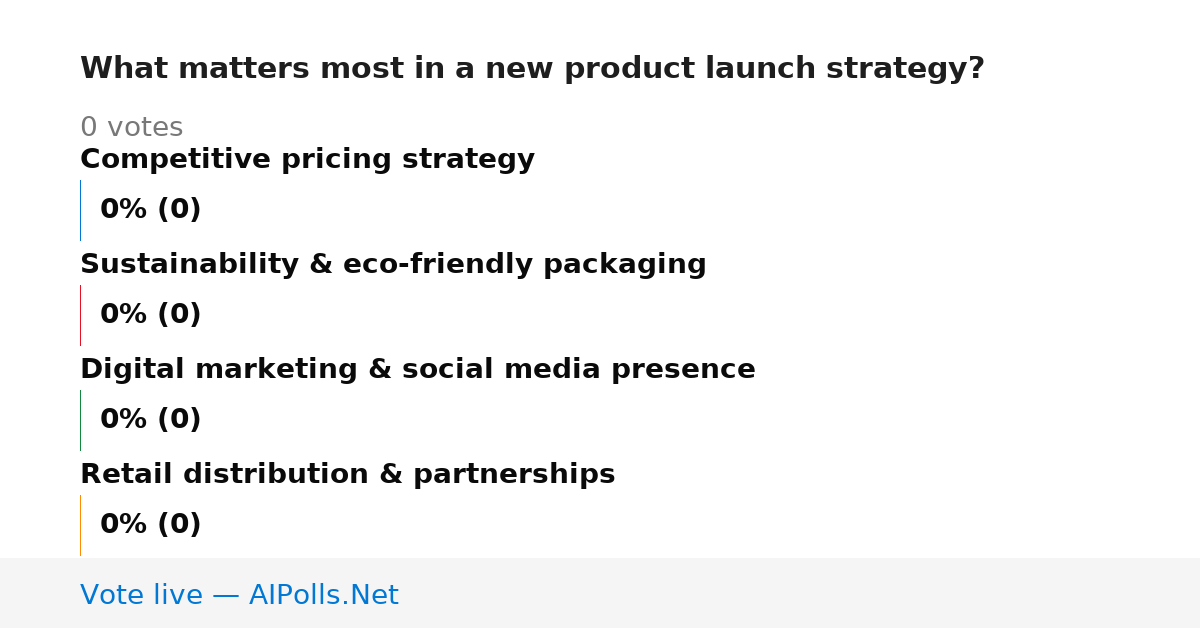 What matters most in a new product launch strategy?

0 votes

Competitive pricing strategy

0% (0)

Sustainability & eco-friendly packaging

0% (0)

Digital marketing & social media presence

0% (0)

Retail distribution & partnerships

0% (0)

Vote live — AIPolls.Net